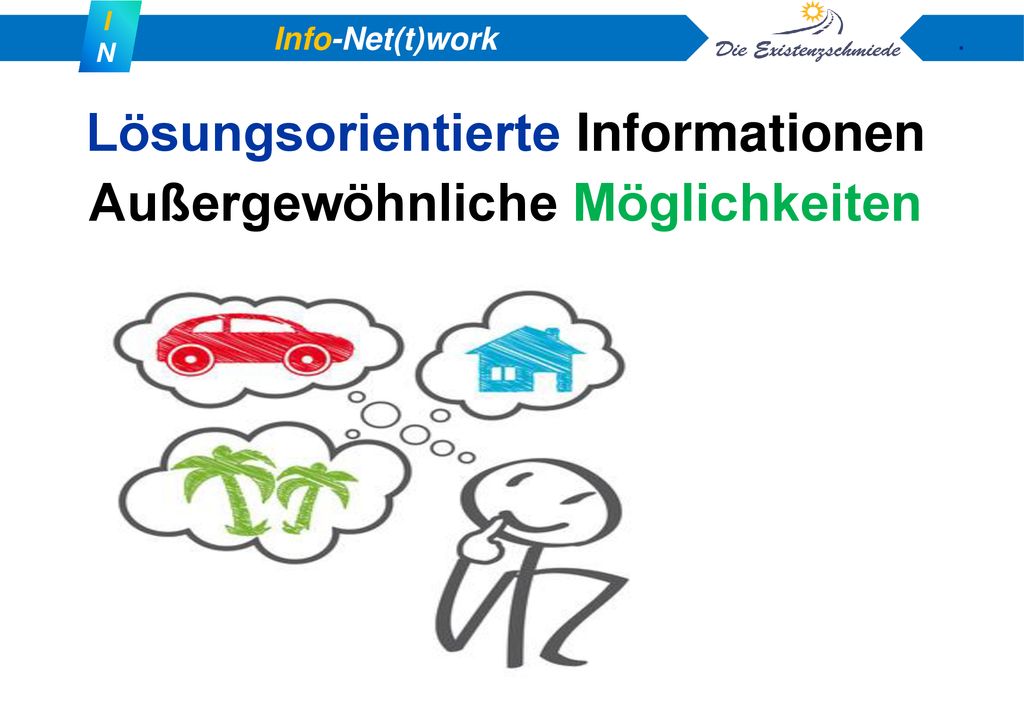 I
N

Info-Net(t)work

Die Existenzschmiede

Lösungsorientierte Informationen
Außergewöhnliche Möglichkeiten